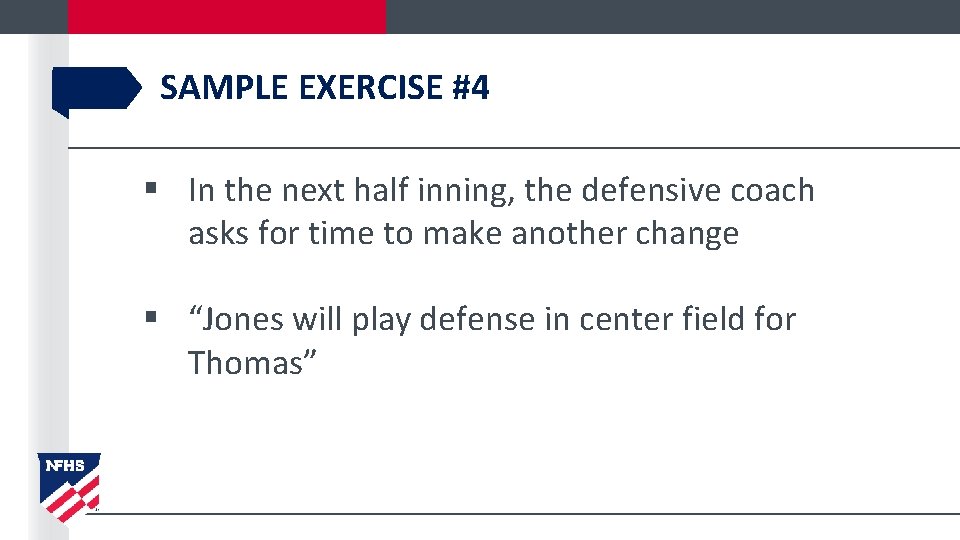 SAMPLE EXERCISE #4

▪ In the next half inning, the defensive coach asks for time to make another change

▪ “Jones will play defense in center field for Thomas”

NFHS